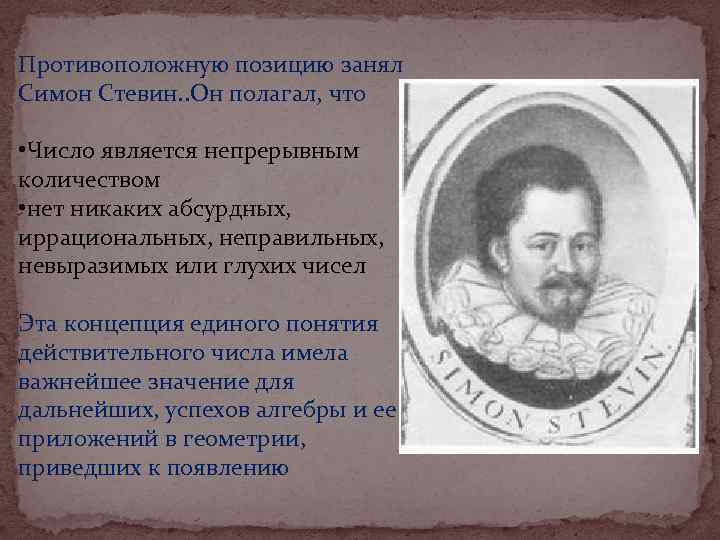 Противоположную позицию занял Симон Стевин..Он полагал, что

•Число является непрерывным количеством
•нет никаких абсурдных, иррациональных, неправильных, невыразимых или глухих чисел

Эта концепция единого понятия действительного числа имела важнейшее значение для дальнейших, успехов алгебры и ее приложений в геометрии, приведших к появлению

SIMON STEVIN.